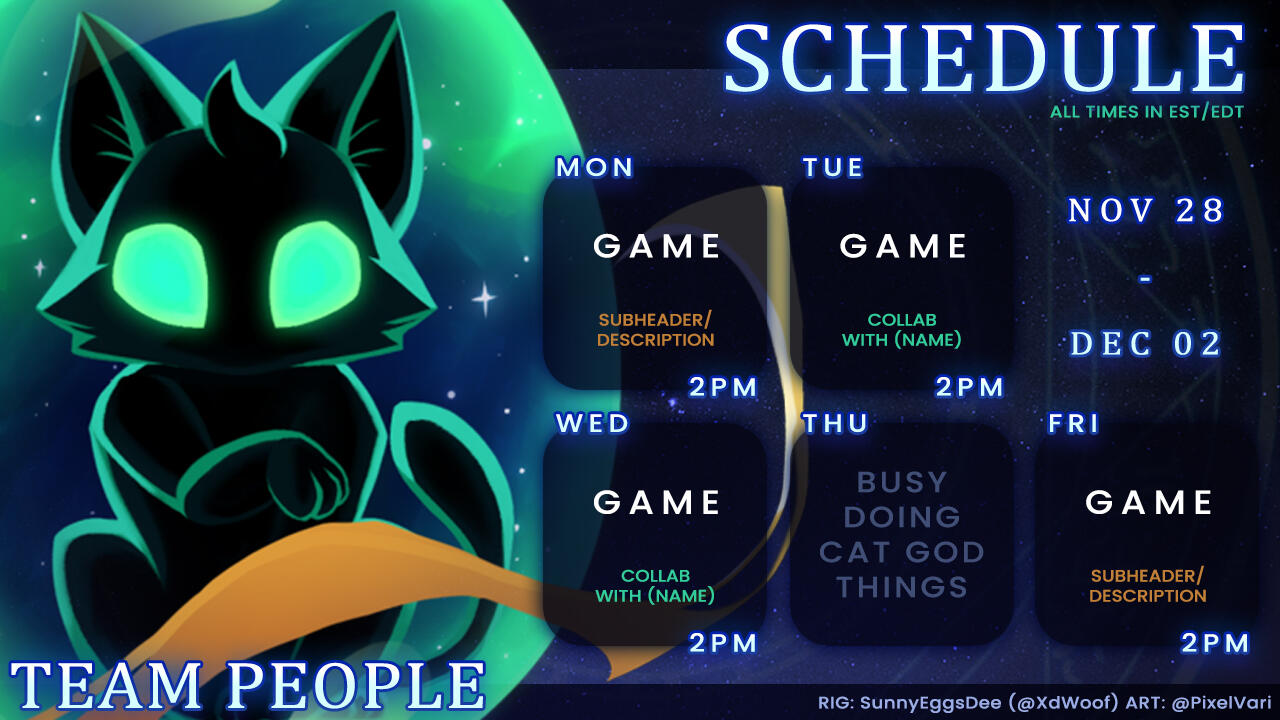 SCHEDULE
ALL TIMES IN EST/EDT

MON
GAME
SUBHEADER/ DESCRIPTION
2PM

TUE
GAME
COLLAB WITH (NAME)
2PM

NOV 28
-
DEC 02

WED
GAME
COLLAB WITH (NAME)
2PM

THU
BUSY DOING CAT GOD THINGS

FRI
GAME
SUBHEADER/ DESCRIPTION
2PM

TEAM PEOPLE

RIG: SunnyEggsDee (@XdWoof) ART: @PixelVari